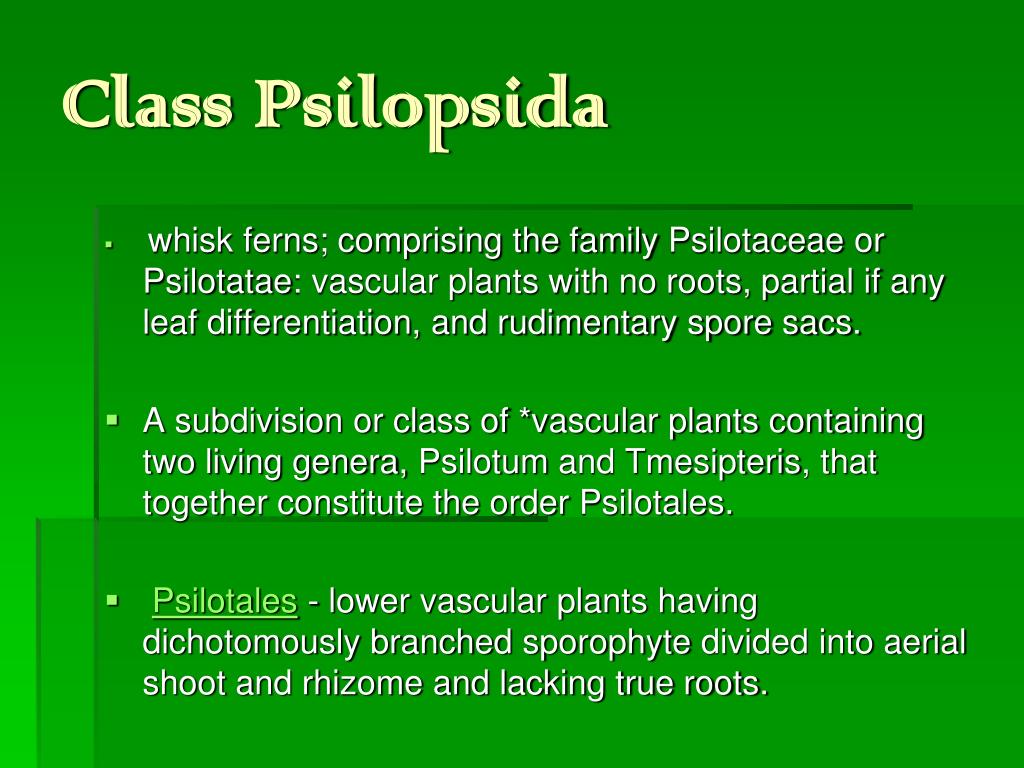 Class Psilopsida

▪ whisk ferns; comprising the family Psilotaceae or Psilotatae: vascular plants with no roots, partial if any leaf differentiation, and rudimentary spore sacs.

▪ A subdivision or class of *vascular plants containing two living genera, Psilotum and Tmesipteris, that together constitute the order Psilotales.

▪ Psilotales - lower vascular plants having dichotomously branched sporophyte divided into aerial shoot and rhizome and lacking true roots.